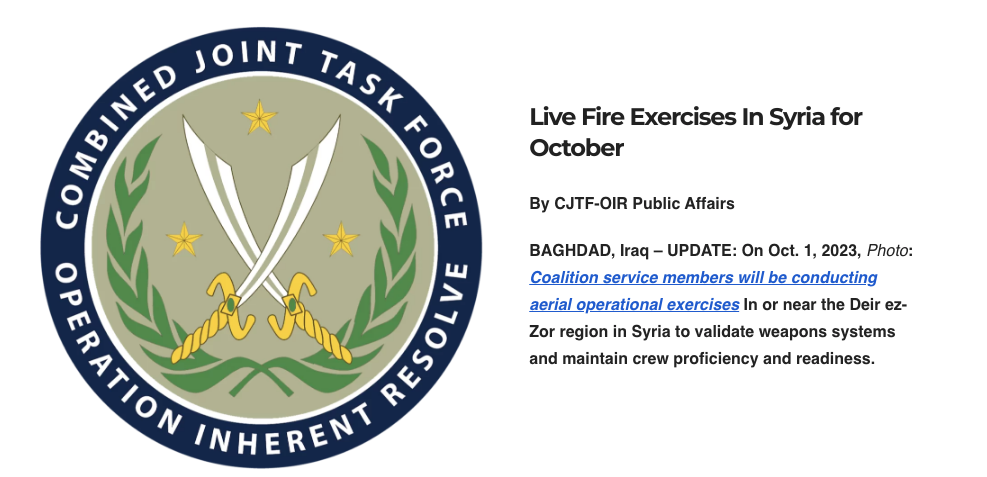 COMBINED JOINT TASK FORCE

OPERATION INHERENT RESOLVE

Live Fire Exercises In Syria for October

By CJTF-OIR Public Affairs

BAGHDAD, Iraq – UPDATE: On Oct. 1, 2023, Photo: Coalition service members will be conducting aerial operational exercises In or near the Deir ez-Zor region in Syria to validate weapons systems and maintain crew proficiency and readiness.